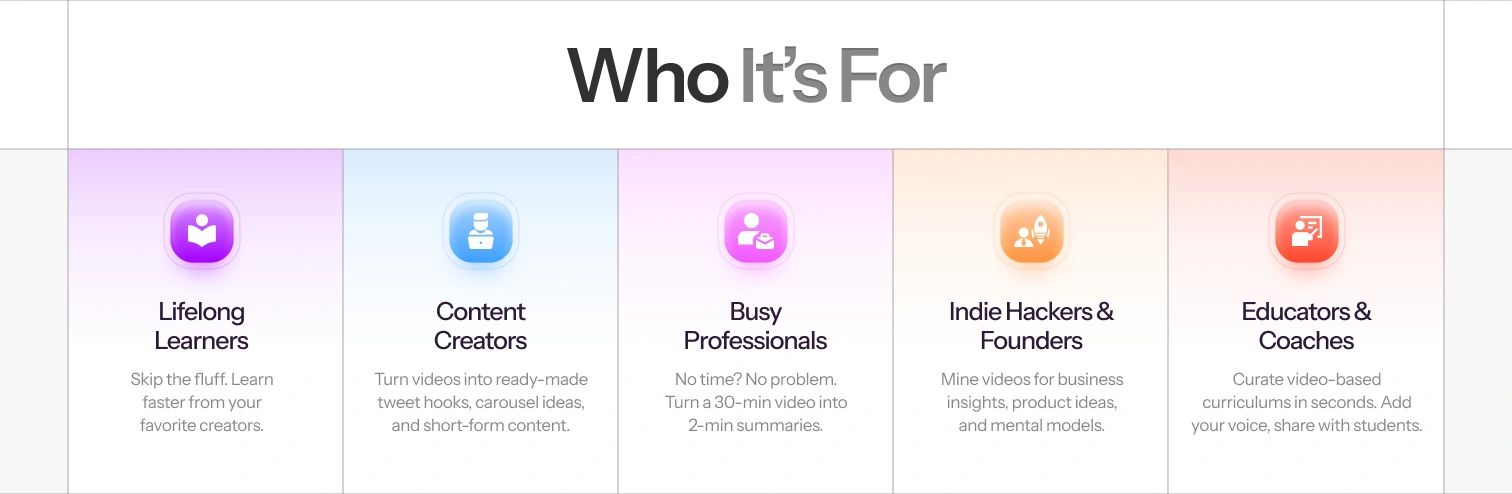 Who It's For

Lifelong Learners

Skip the fluff. Learn faster from your favorite creators.

Content Creators

Turn videos into ready-made tweet hooks, carousel ideas, and short-form content.

Busy Professionals

No time? No problem. Turn a 30-min video into 2-min summaries.

Indie Hackers & Founders

Mine videos for business insights, product ideas, and mental models.

Educators & Coaches

Curate video-based curriculums in seconds. Add your voice, share with students.